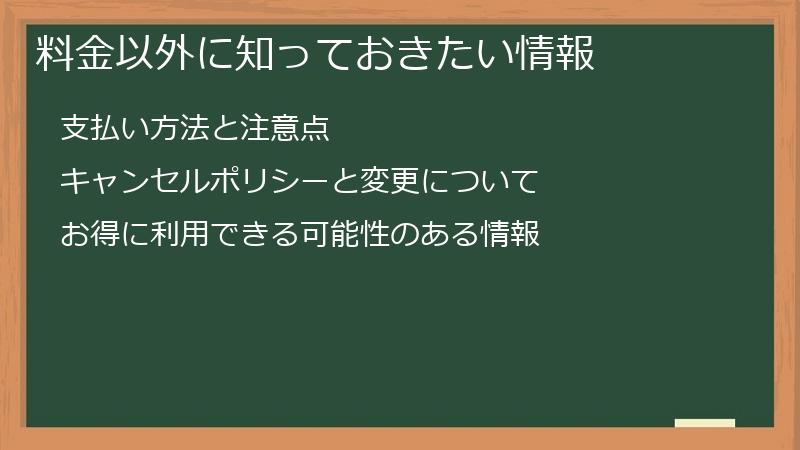 料金以外に知っておきたい情報

支払い方法と注意点

キャンセルポリシーと変更について

お得に利用できる可能性のある情報